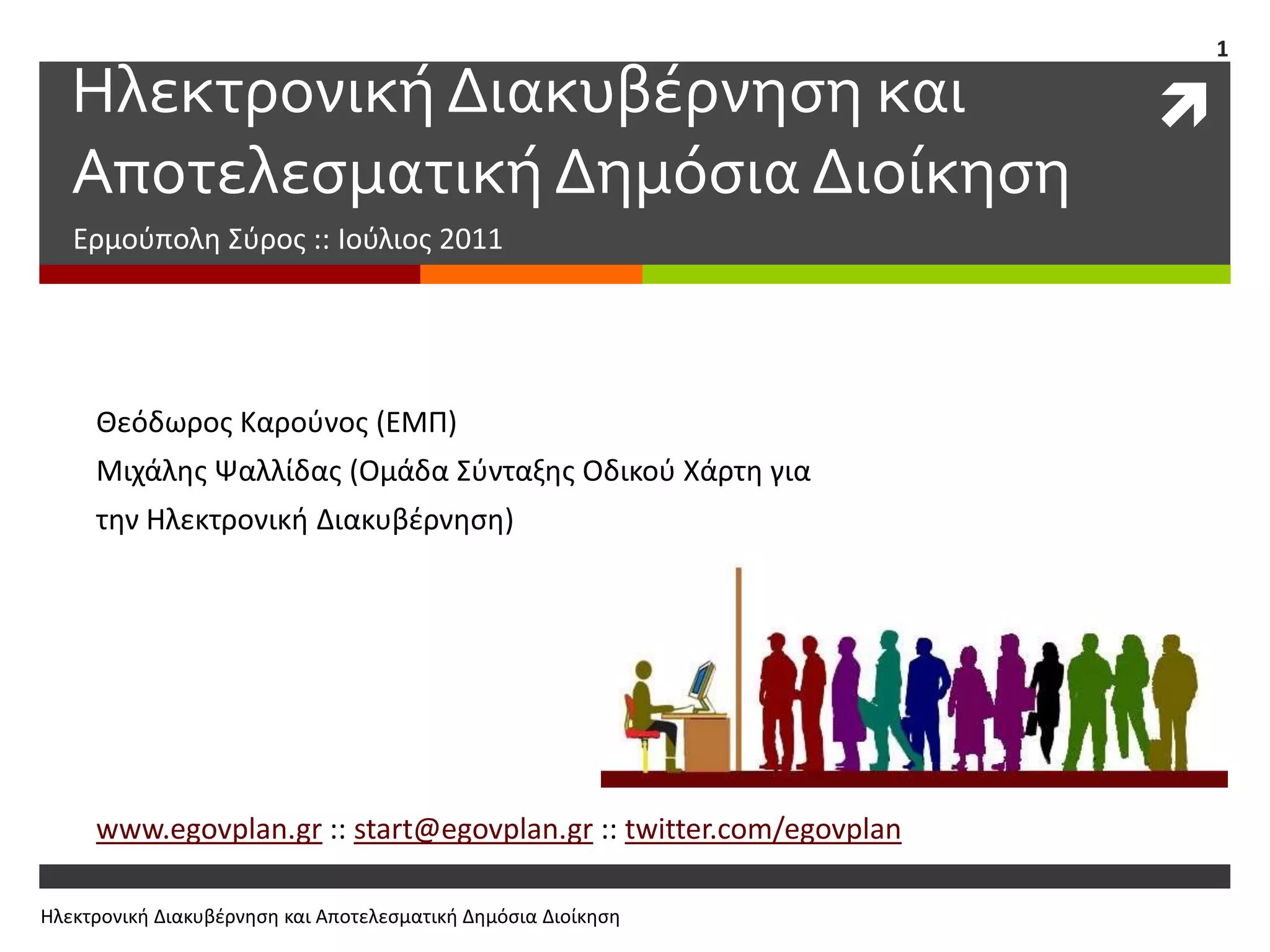 1

Ηλεκτρονική Διακυβέρνηση και Αποτελεσματική Δημόσια Διοίκηση

Ερμούπολη Σύρος :: Ιούλιος 2011

Θεόδωρος Καρούνος (ΕΜΠ)
Μιχάλης Ψαλλίδας (Ομάδα Σύνταξης Οδικού Χάρτη για την Ηλεκτρονική Διακυβέρνηση)

www.egovplan.gr :: start@egovplan.gr :: twitter.com/egovplan

Ηλεκτρονική Διακυβέρνηση και Αποτελεσματική Δημόσια Διοίκηση